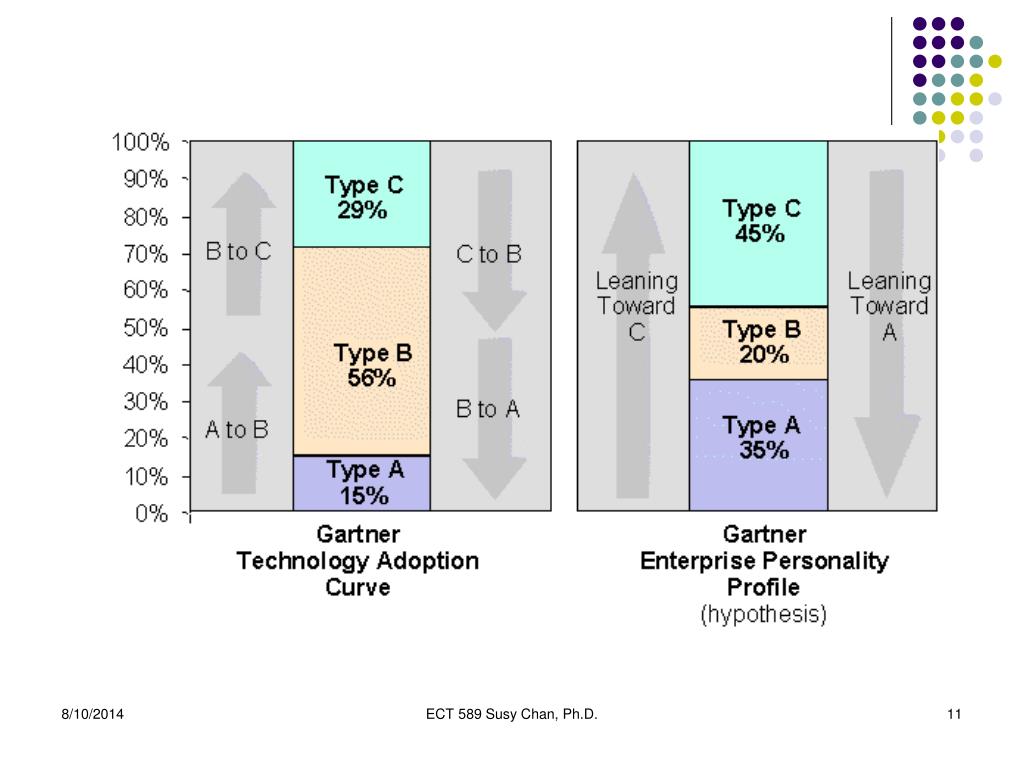 100%
90%
80%
70%
60%
50%
40%
30%
20%
10%
0%

B to C

A to B

Type C
29%

Type B
56%

Type A
15%

C to B

B to A

Gartner
Technology Adoption
Curve

Leaning
Toward
C

Type C
45%

Type B
20%

Type A
35%

Leaning
Toward
A

Gartner
Enterprise Personality
Profile
(hypothesis)

8/10/2014

ECT 589 Susy Chan, Ph.D.

11